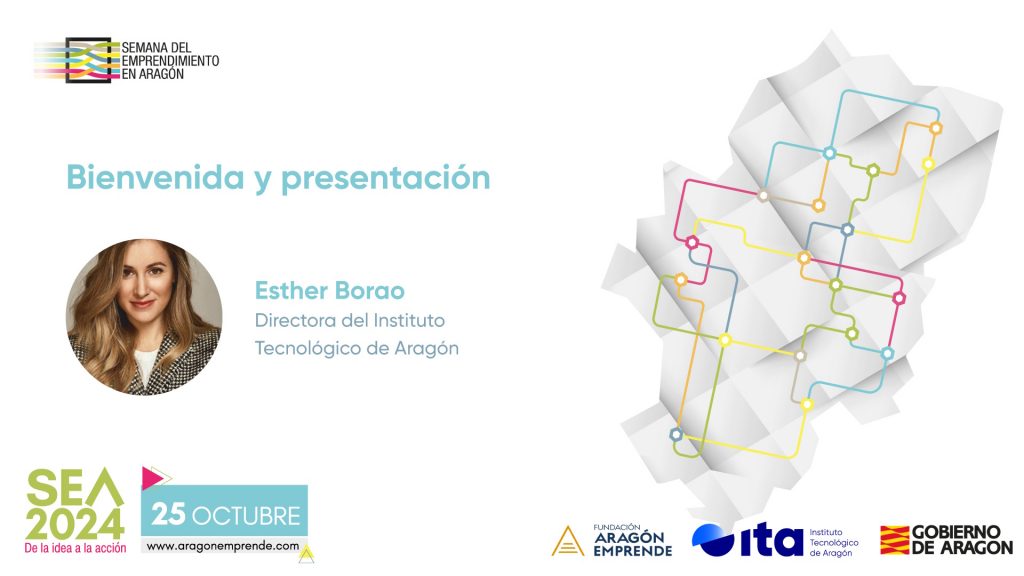 SEMANA DEL EMPRENDIMIENTO EN ARAGÓN

Bienvenida y presentación

Esther Borao

Directora del Instituto Tecnológico de Aragón

SEA 2024

De la idea a la acción

25 OCTUBRE

www.aragonemprende.com

FUNDACIÓN ARAGÓN EMPRENDE

ita Instituto Tecnológico de Aragón

GOBIERNO DE ARAGON